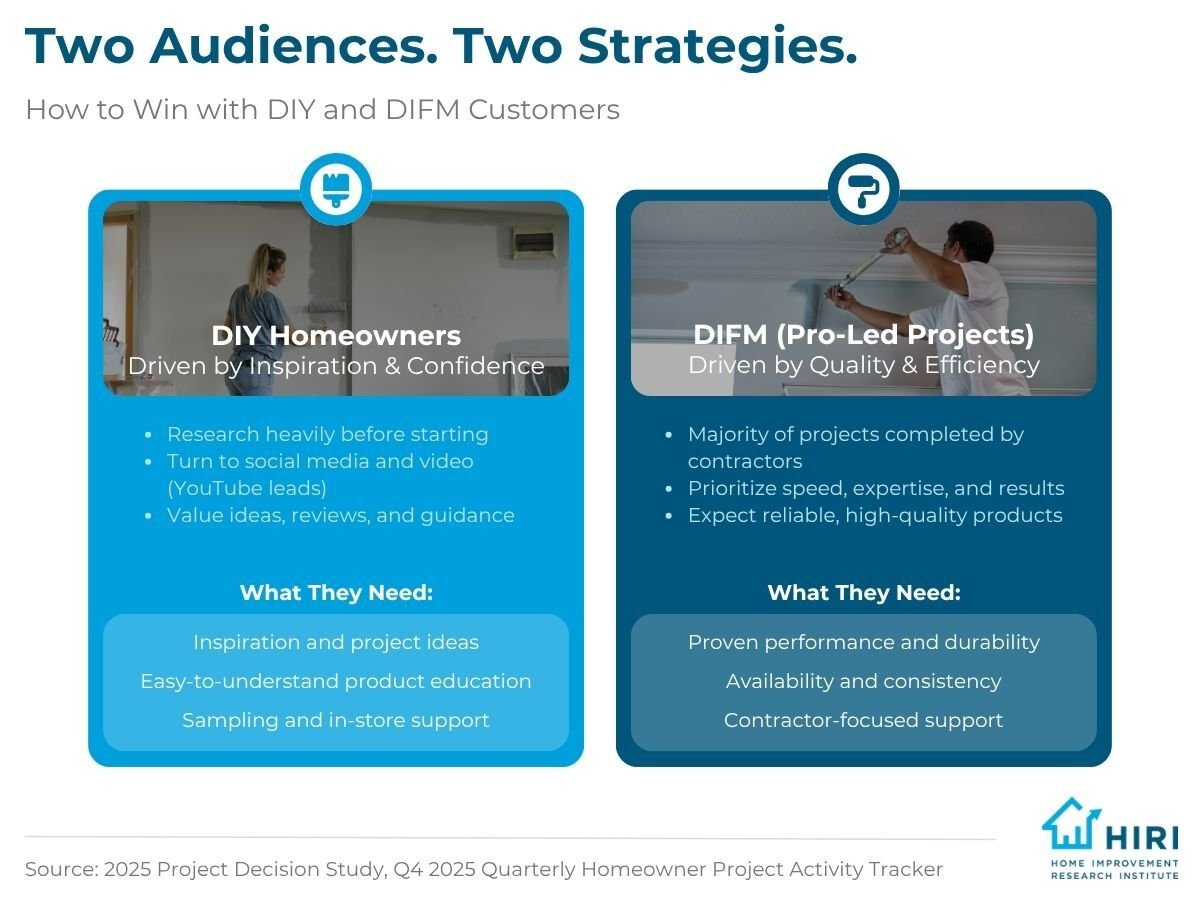 Two Audiences. Two Strategies.

How to Win with DIY and DIFM Customers

DIY Homeowners
Driven by Inspiration & Confidence

- Research heavily before starting
- Turn to social media and video (YouTube leads)
- Value ideas, reviews, and guidance

What They Need:

Inspiration and project ideas
Easy-to-understand product education
Sampling and in-store support

DIFM (Pro-Led Projects)
Driven by Quality & Efficiency

- Majority of projects completed by contractors
- Prioritize speed, expertise, and results
- Expect reliable, high-quality products

What They Need:

Proven performance and durability
Availability and consistency
Contractor-focused support

Source: 2025 Project Decision Study, Q4 2025 Quarterly Homeowner Project Activity Tracker

HIRI
HOME IMPROVEMENT RESEARCH INSTITUTE